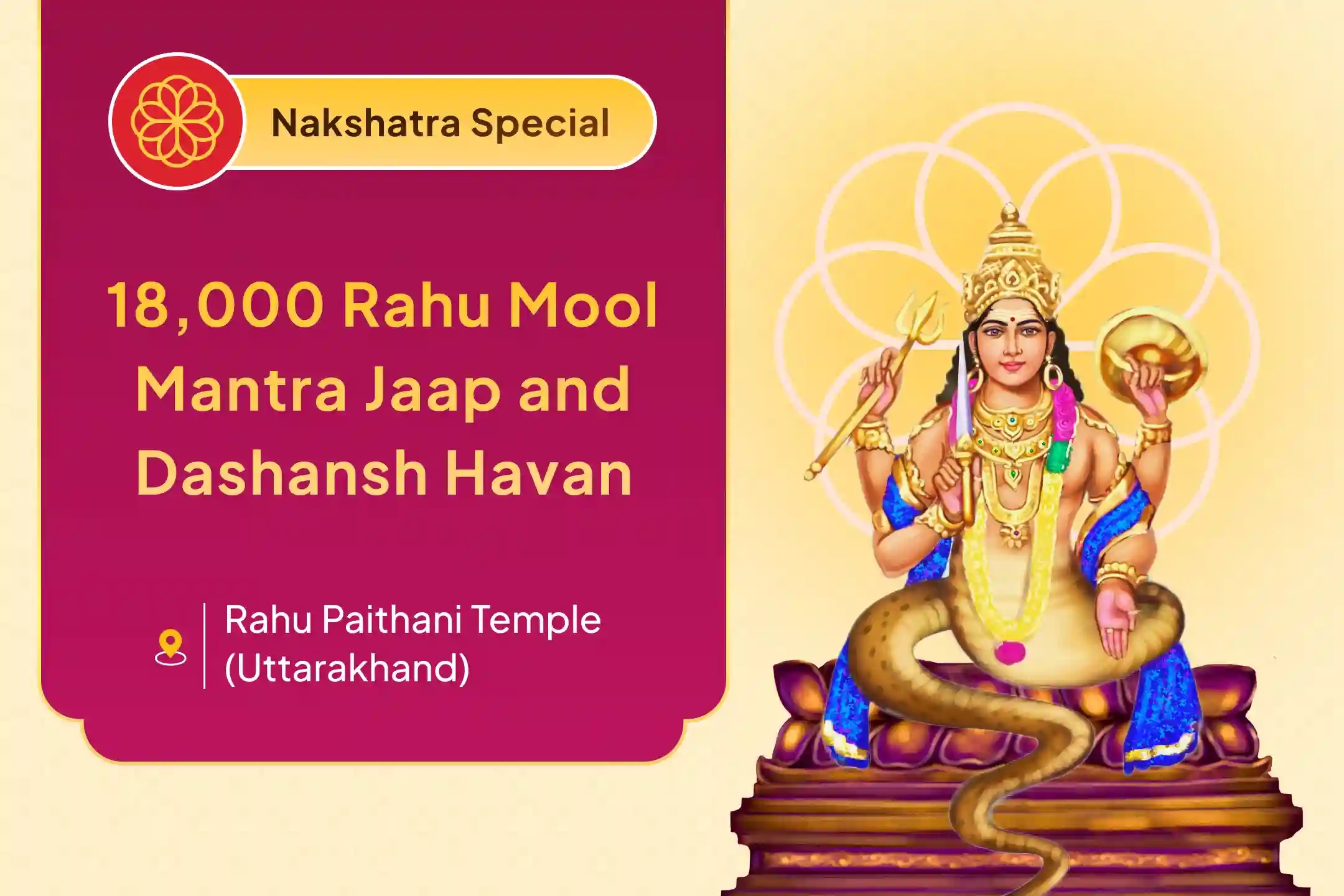 Nakshatra Special

18,000 Rahu Mool Mantra Jaap and Dashansh Havan

Rahu Paithani Temple (Uttarakhand)